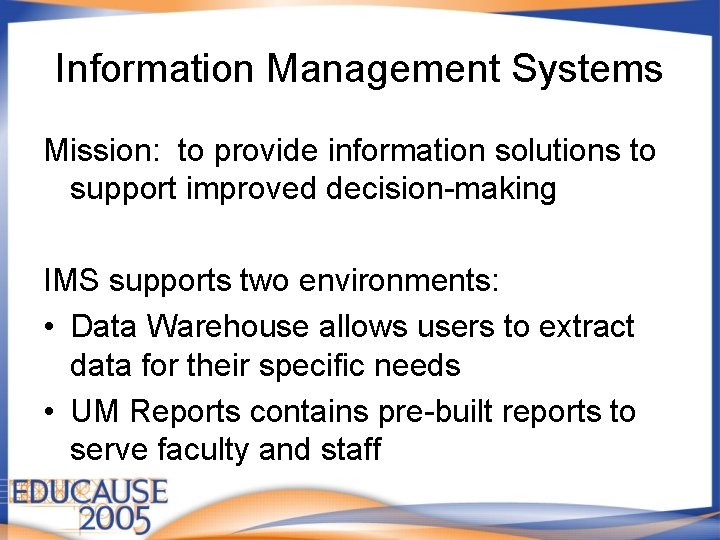 Information Management Systems

Mission: to provide information solutions to support improved decision-making

IMS supports two environments:

• Data Warehouse allows users to extract data for their specific needs
• UM Reports contains pre-built reports to serve faculty and staff

EDUCAUSE
2005